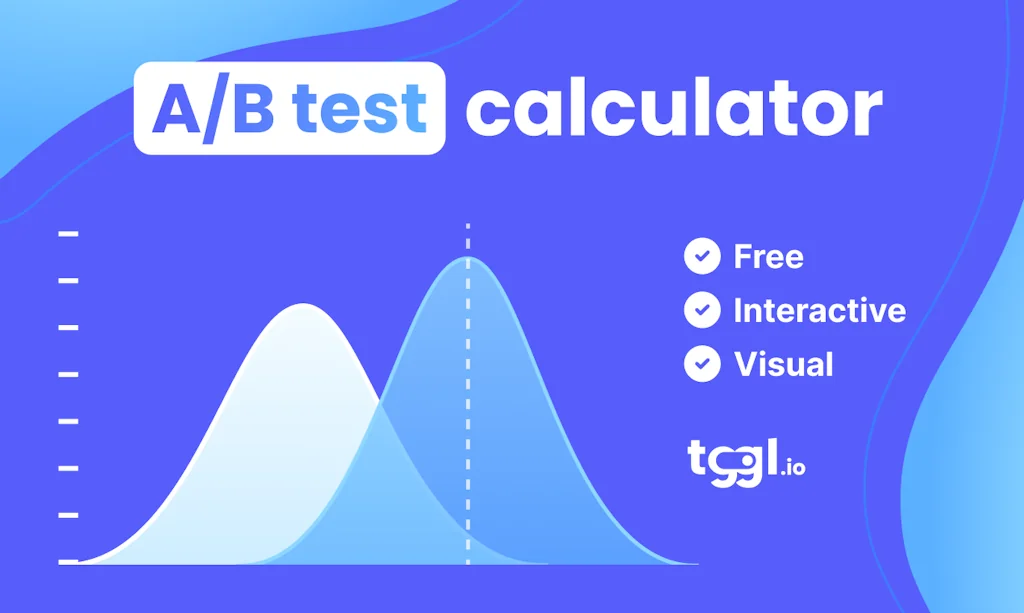 A/B test calculator

Free
Interactive
Visual

tggl.io